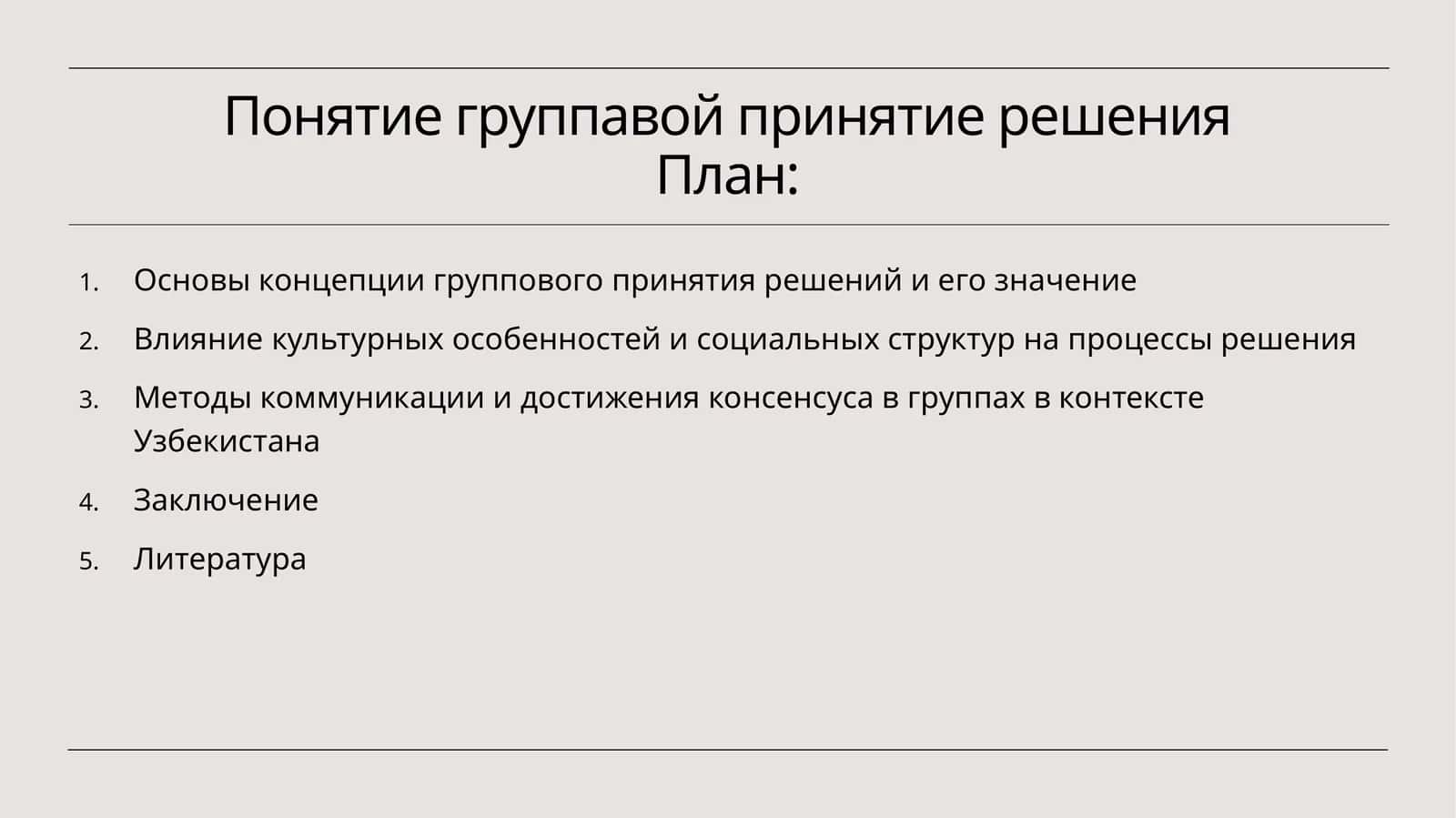 Понятие группавой принятие решения
План:

1. Основы концепции группового принятия решений и его значение
2. Влияние культурных особенностей и социальных структур на процессы решения
3. Методы коммуникации и достижения консенсуса в группах в контексте Узбекистана
4. Заключение
5. Литература